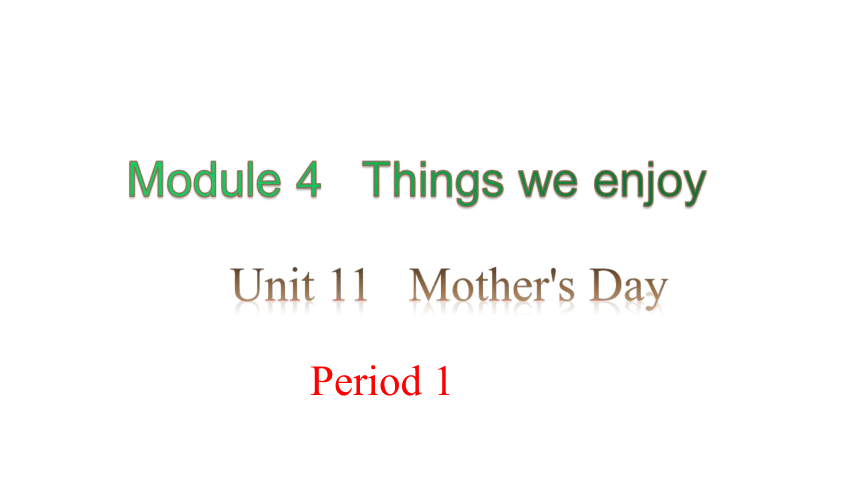 Module 4 Things we enjoy

Unit 11 Mother's Day

Period 1